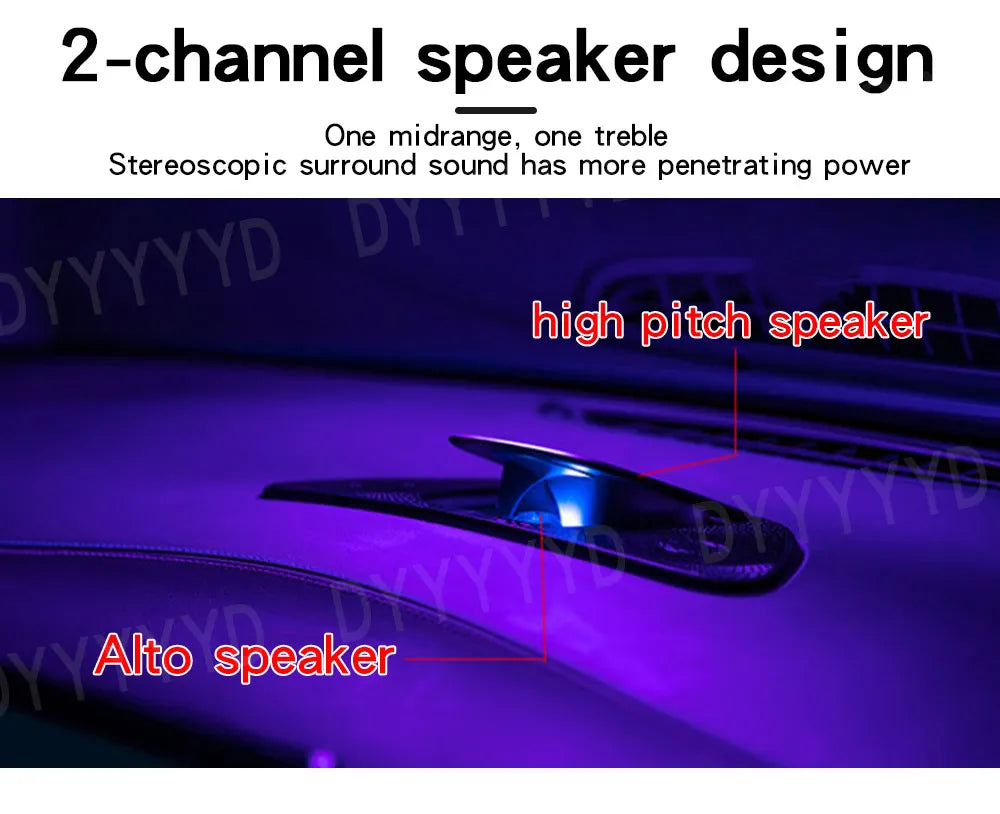 2-channel speaker design

One midrange, one treble
Stereoscopic surround sound has more penetrating power

DYYYYYD DYYYYYD

high pitch speaker

DYYYYYD DYYYYYD

Alto speaker

DYYYYYD